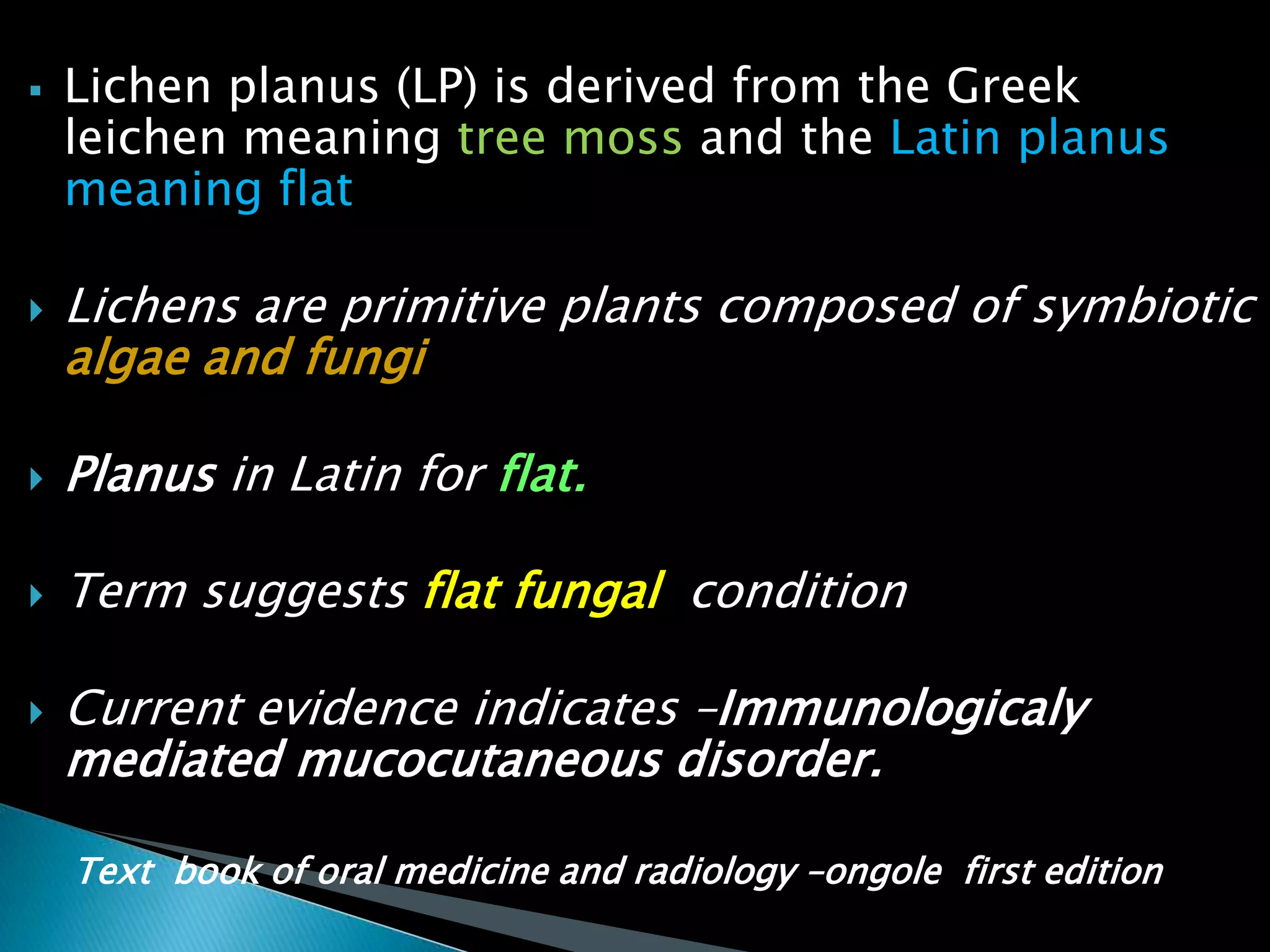 ▪ Lichen planus (LP) is derived from the Greek leichen meaning tree moss and the Latin planus meaning flat

▸ Lichens are primitive plants composed of symbiotic algae and fungi

▸ Planus in Latin for flat.

▸ Term suggests flat fungal  condition

▸ Current evidence indicates –Immunologicaly mediated mucocutaneous disorder.

Text  book of oral medicine and radiology –ongole  first edition